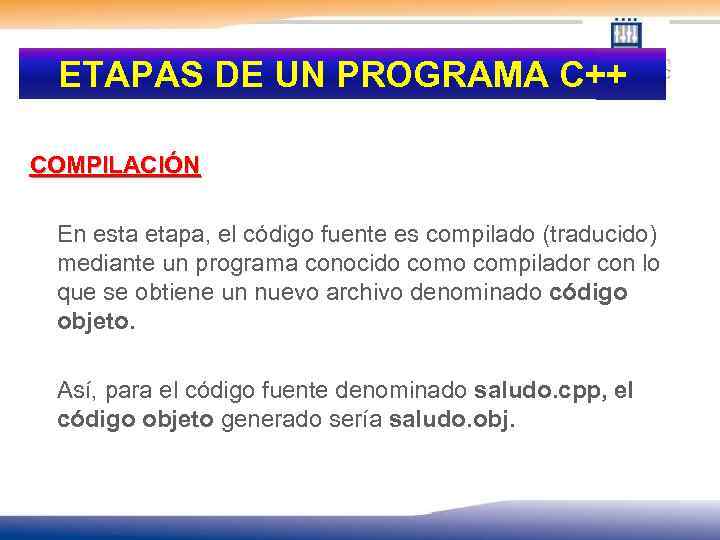 ETAPAS DE UN PROGRAMA C++

COMPILACIÓN

En esta etapa, el código fuente es compilado (traducido) mediante un programa conocido como compilador con lo que se obtiene un nuevo archivo denominado código objeto.

Así, para el código fuente denominado saludo.cpp, el código objeto generado sería saludo.obj.